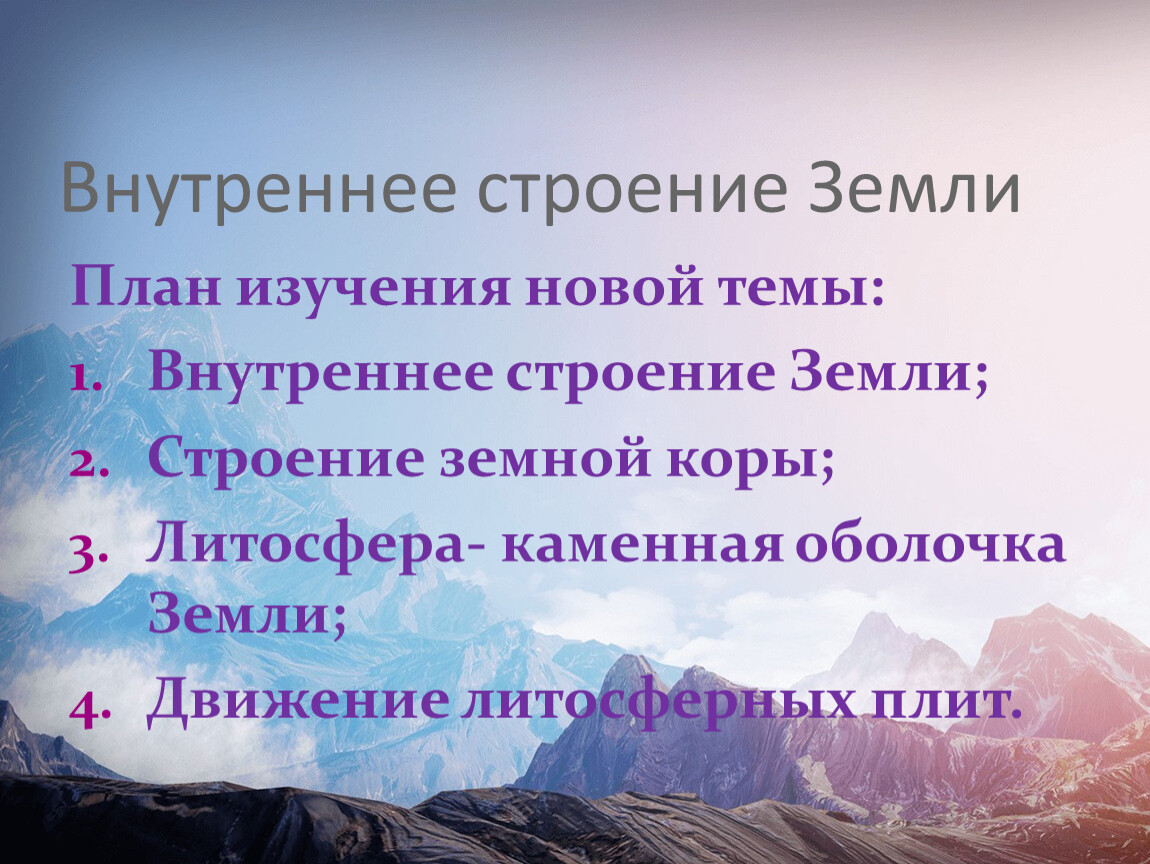 Внутреннее строение Земли

План изучения новой темы:

1. Внутреннее строение Земли;
2. Строение земной коры;
3. Литосфера- каменная оболочка Земли;
4. Движение литосферных плит.